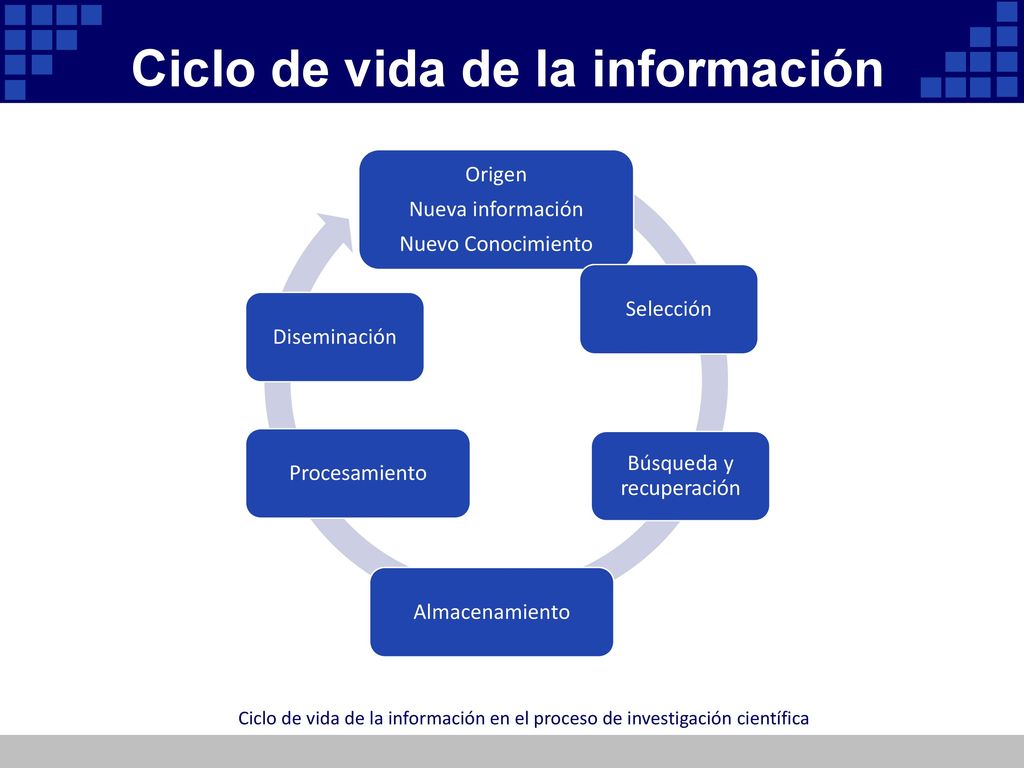 Ciclo de vida de la información

Origen
Nueva información
Nuevo Conocimiento

Selección

Búsqueda y recuperación

Almacenamiento

Procesamiento

Diseminación

Ciclo de vida de la información en el proceso de investigación científica